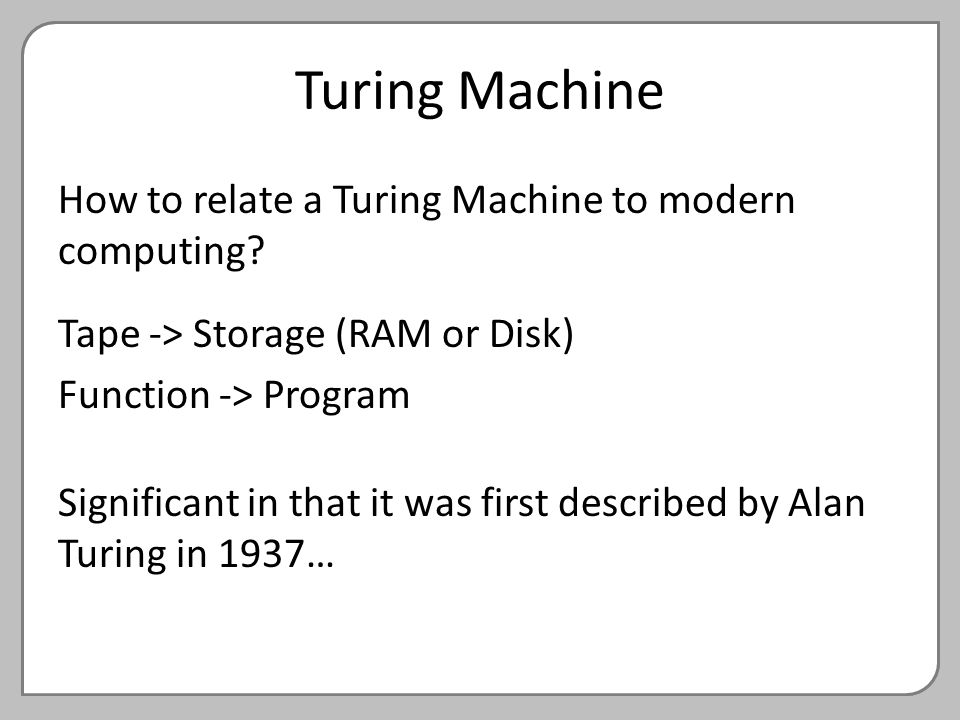 Turing Machine

How to relate a Turing Machine to modern computing?

Tape -> Storage (RAM or Disk)

Function -> Program

Significant in that it was first described by Alan Turing in 1937…